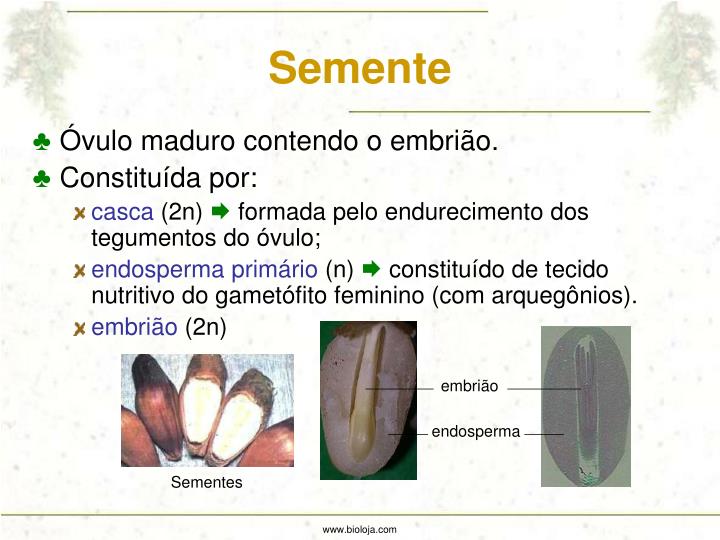 Semente

♣ Óvulo maduro contendo o embrião.

♣ Constituída por:

casca (2n) ➡ formada pelo endurecimento dos tegumentos do óvulo;

endosperma primário (n) ➡ constituído de tecido nutritivo do gametófito feminino (com arquegônios).

embrião (2n)

embrião

endosperma

Sementes

www.bioloja.com